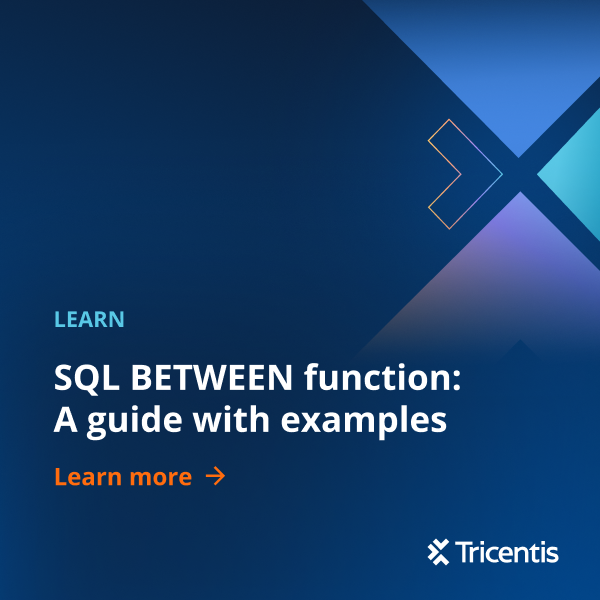 LEARN

SQL BETWEEN function: A guide with examples

Learn more →

Tricentis